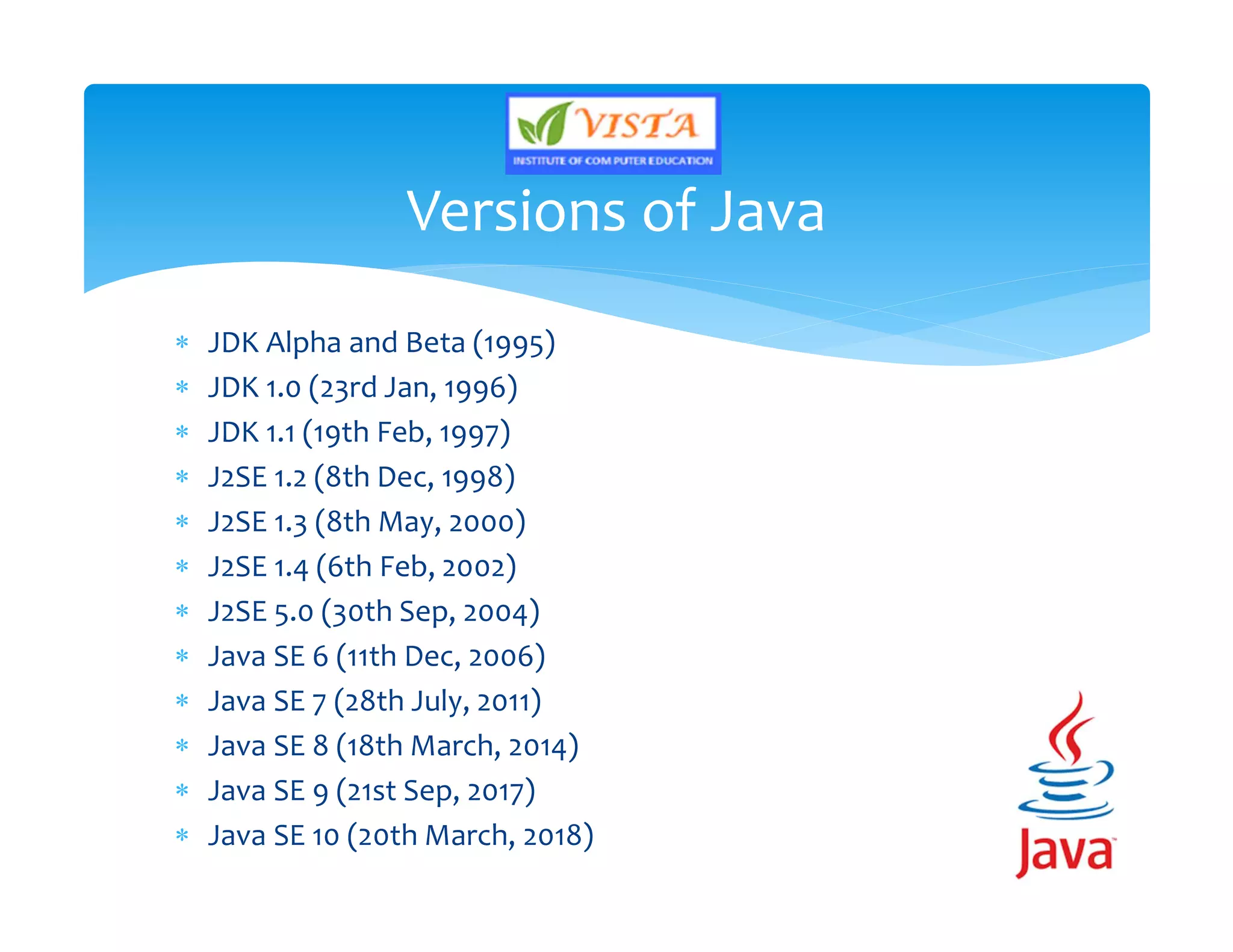 VISTA
INSTITUTE OF COM PUTER EDUCATION

Versions of Java

* JDK Alpha and Beta (1995)
* JDK 1.0 (23rd Jan, 1996)
* JDK 1.1 (19th Feb, 1997)
* J2SE 1.2 (8th Dec, 1998)
* J2SE 1.3 (8th May, 2000)
* J2SE 1.4 (6th Feb, 2002)
* J2SE 5.0 (30th Sep, 2004)
* Java SE 6 (11th Dec, 2006)
* Java SE 7 (28th July, 2011)
* Java SE 8 (18th March, 2014)
* Java SE 9 (21st Sep, 2017)
* Java SE 10 (20th March, 2018)

Java